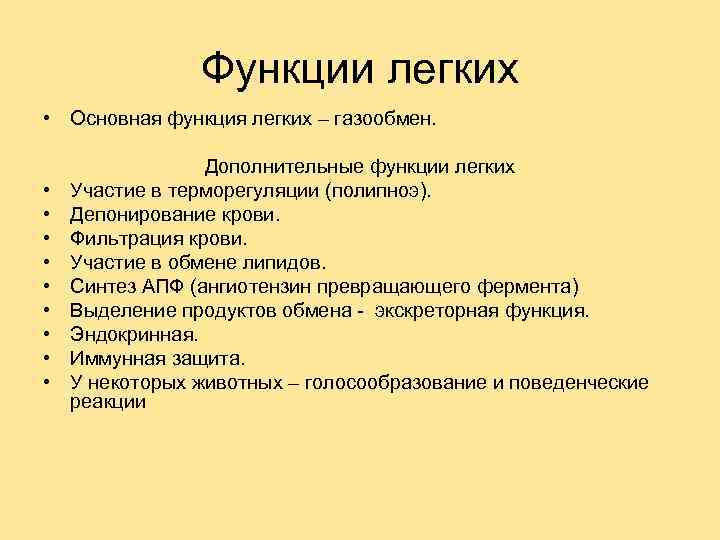 Функции легких

• Основная функция легких – газообмен.

Дополнительные функции легких

• Участие в терморегуляции (полипноэ).
• Депонирование крови.
• Фильтрация крови.
• Участие в обмене липидов.
• Синтез АПФ (ангиотензин превращающего фермента)
• Выделение продуктов обмена - экскреторная функция.
• Эндокринная.
• Иммунная защита.
• У некоторых животных – голосообразование и поведенческие реакции